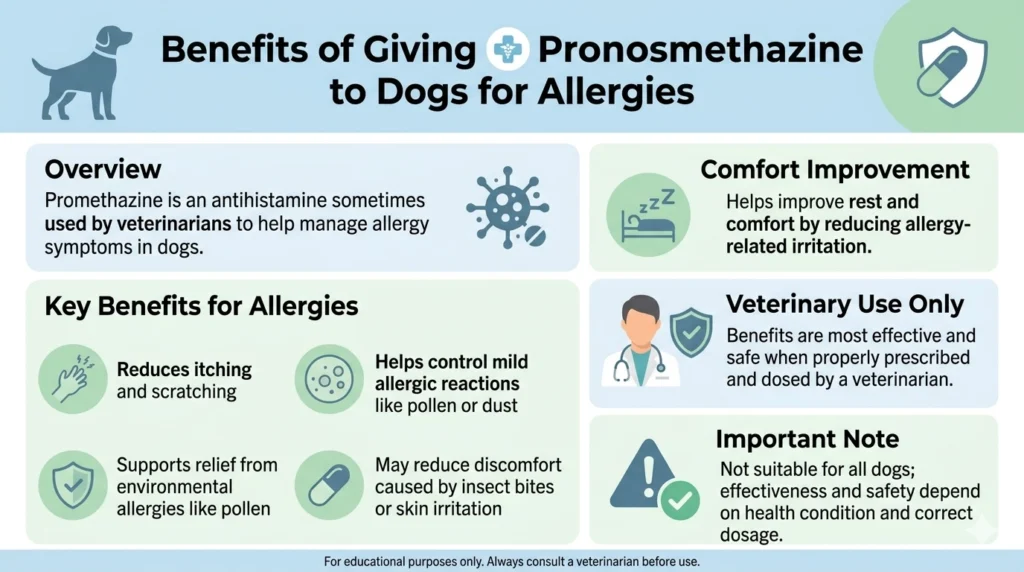 Benefits of Giving Pronosmethazine to Dogs for Allergies

Overview

Promethazine is an antihistamine sometimes used by veterinarians to help manage allergy symptoms in dogs.

Key Benefits for Allergies

Reduces itching and scratching

Helps control mild allergic reactions like pollen or dust

Supports relief from environmental allergies like pollen

May reduce discomfort caused by insect bites or skin irritation

Comfort Improvement

Helps improve rest and comfort by reducing allergy-related irritation.

Veterinary Use Only

Benefits are most effective and safe when properly prescribed and dosed by a veterinarian.

Important Note

Not suitable for all dogs; effectiveness and safety depend on health condition and correct dosage.

For educational purposes only. Always consult a veterinarian before use.